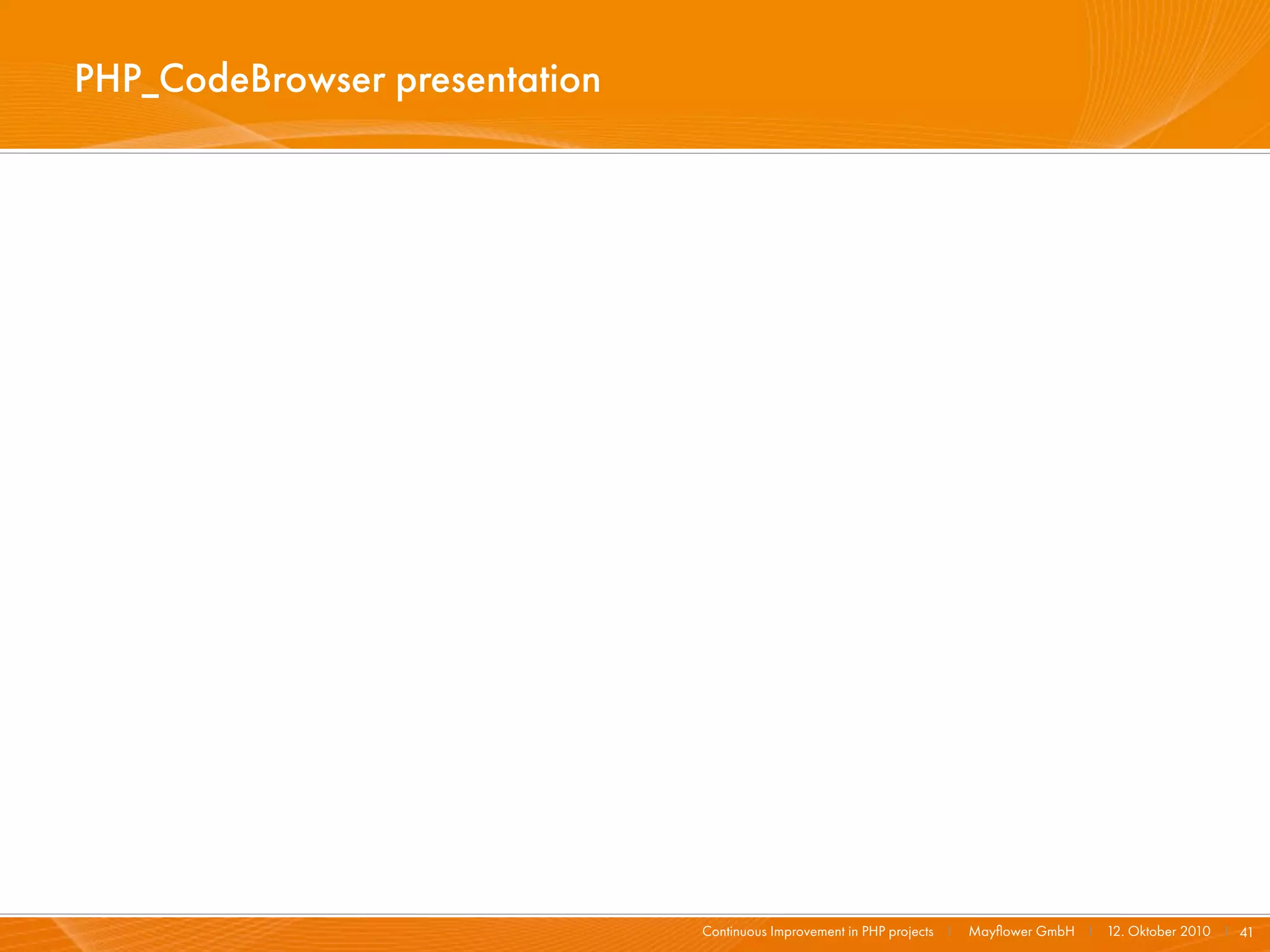 PHP_CodeBrowser presentation

Continuous Improvement in PHP projects | Mayflower GmbH | 12. Oktober 2010 | 41